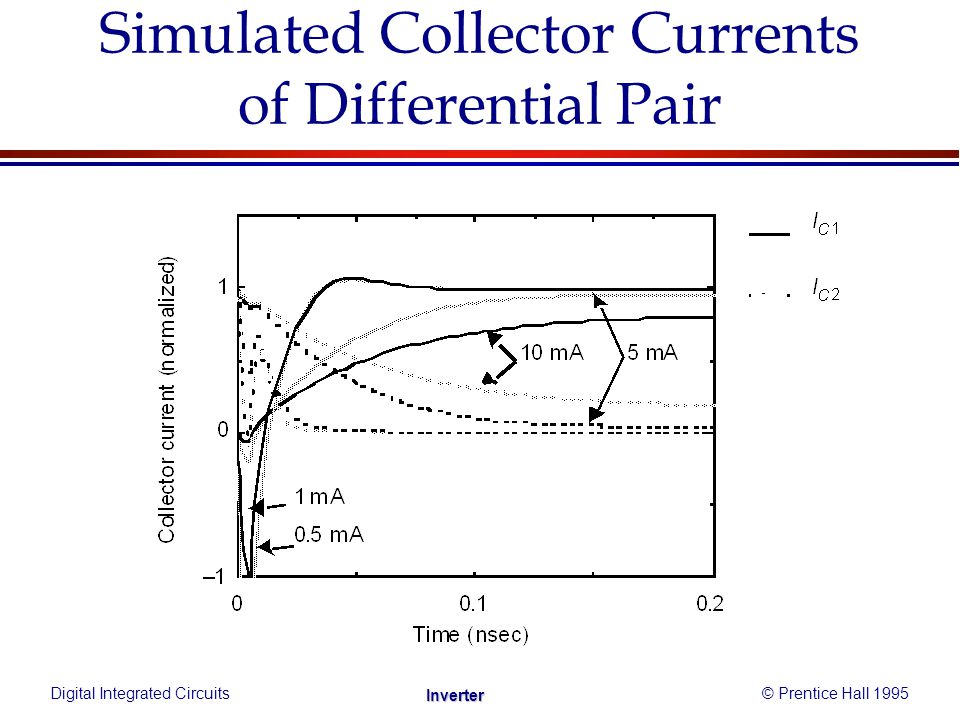 Simulated Collector Currents of Differential Pair

$I_{C1}$

$I_{C2}$

Collector current (normalized)

1

0

–1

10 mA

5 mA

1 mA

0.5 mA

0

0.1

0.2

Time (nsec)

Digital Integrated Circuits

Inverter

© Prentice Hall 1995